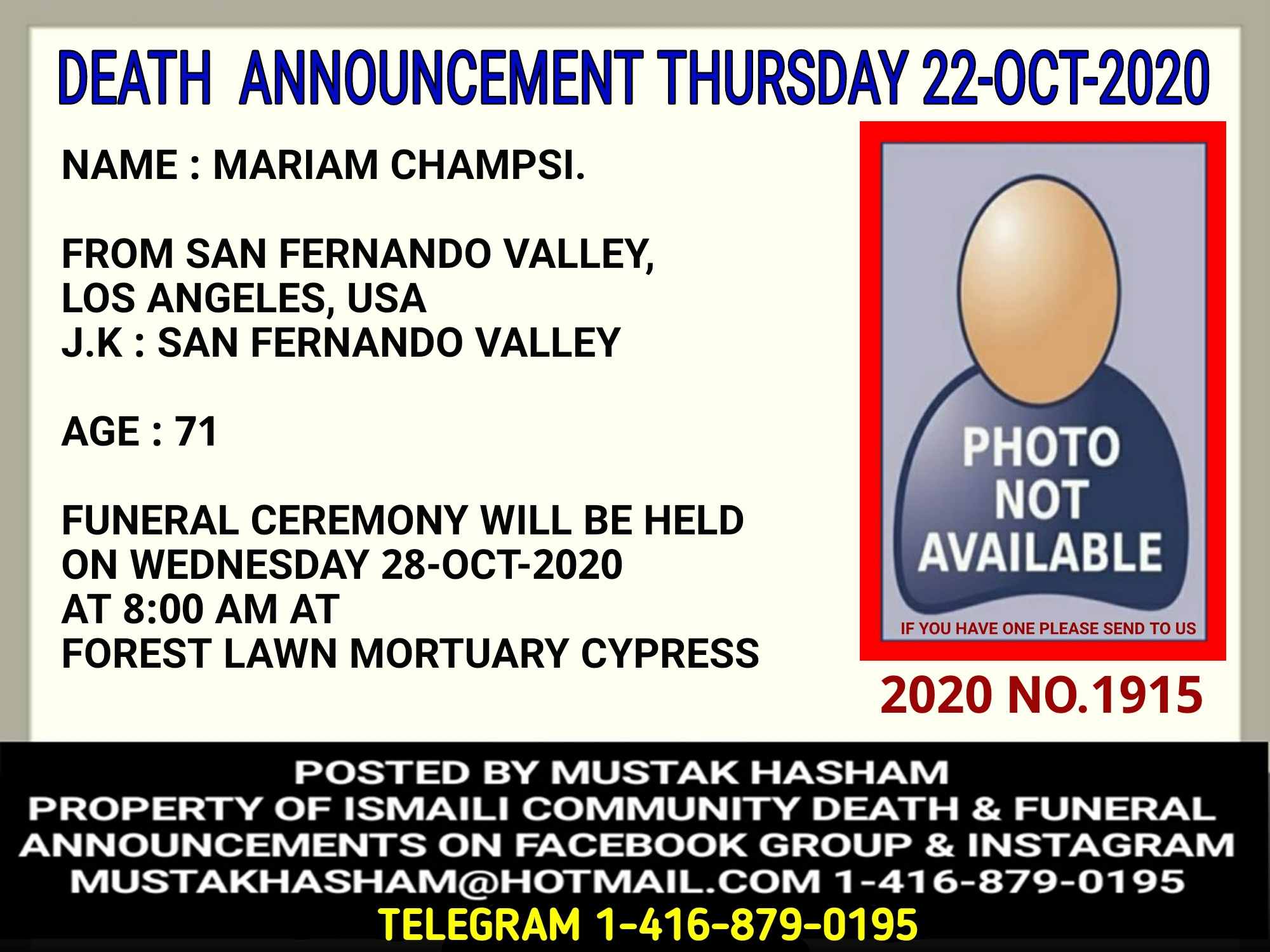 DEATH ANNOUNCEMENT THURSDAY 22-OCT-2020

NAME : MARIAM CHAMPSI.

FROM SAN FERNANDO VALLEY,
LOS ANGELES, USA
J.K : SAN FERNANDO VALLEY

AGE : 71

FUNERAL CEREMONY WILL BE HELD
ON WEDNESDAY 28-OCT-2020
AT 8:00 AM AT
FOREST LAWN MORTUARY CYPRESS

PHOTO NOT AVAILABLE

IF YOU HAVE ONE PLEASE SEND TO US

2020 NO.1915

POSTED BY MUSTAK HASHAM
PROPERTY OF ISMAILI COMMUNITY DEATH & FUNERAL ANNOUNCEMENTS ON FACEBOOK GROUP & INSTAGRAM
MUSTAKHASHAM@HOTMAIL.COM 1-416-879-0195
TELEGRAM 1-416-879-0195